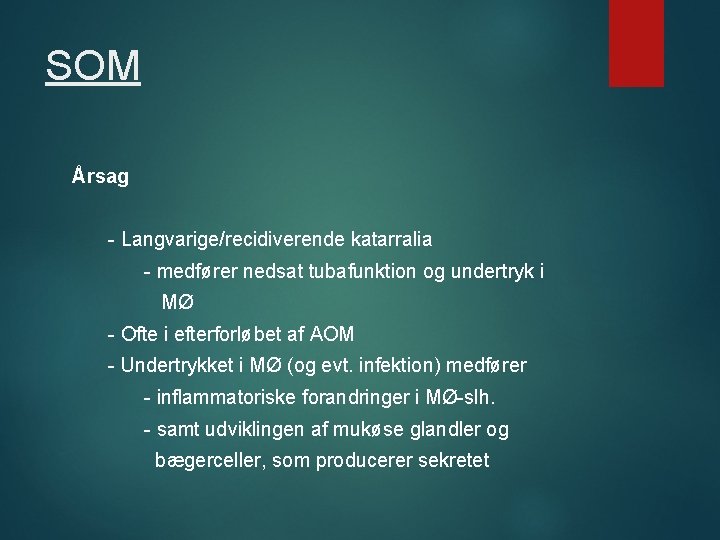 SOM

Årsag

- Langvarige/recidiverende katarralia
- medfører nedsat tubafunktion og undertryk i MØ
- Ofte i efterforløbet af AOM
- Undertrykket i MØ (og evt. infektion) medfører
- inflammatoriske forandringer i MØ-slh.
- samt udviklingen af mukøse glandler og bægerceller, som producerer sekretet